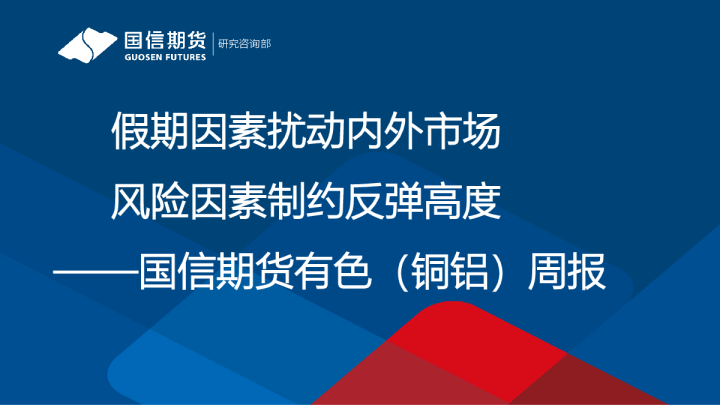 国信期货
GUOSEN FUTURES
研究咨询部

假期因素扰动内外市场
风险因素制约反弹高度
——国信期货有色（铜铝）周报